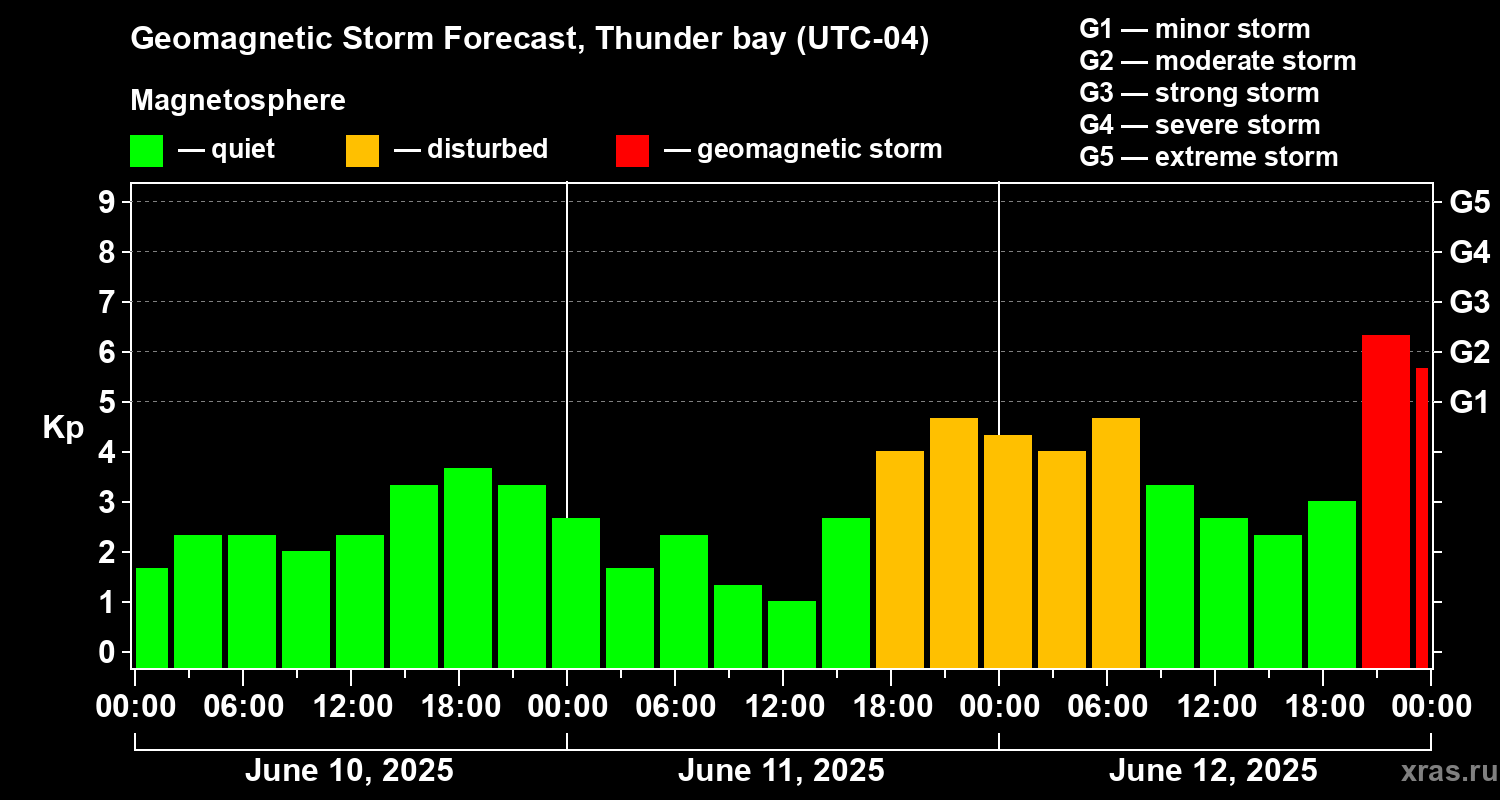 Geomagnetic Storm Forecast, Thunder bay (UTC-04)

Magnetosphere

— quiet — disturbed — geomagnetic storm

G1 — minor storm
G2 — moderate storm
G3 — strong storm
G4 — severe storm
G5 — extreme storm

Kp

9 8 7 6 5 4 3 2 1 0

G5 G4 G3 G2 G1

00:00 06:00 12:00 18:00 00:00 06:00 12:00 18:00 00:00 06:00 12:00 18:00 00:00

June 10, 2025 June 11, 2025 June 12, 2025

xras.ru